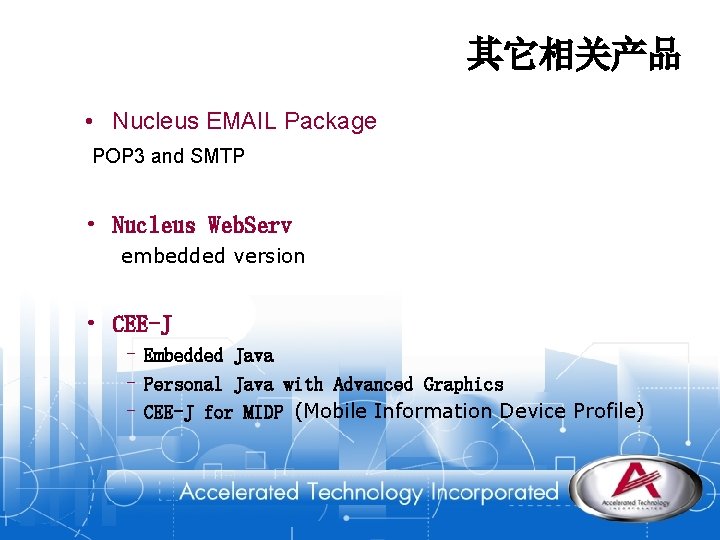 其它相关产品

• Nucleus EMAIL Package

POP3 and SMTP

• Nucleus WebServ

embedded version

• CEE-J

– Embedded Java
– Personal Java with Advanced Graphics
– CEE-J for MIDP (Mobile Information Device Profile)

Accelerated Technology Incorporated

Accelerated Technology INCORPORATED